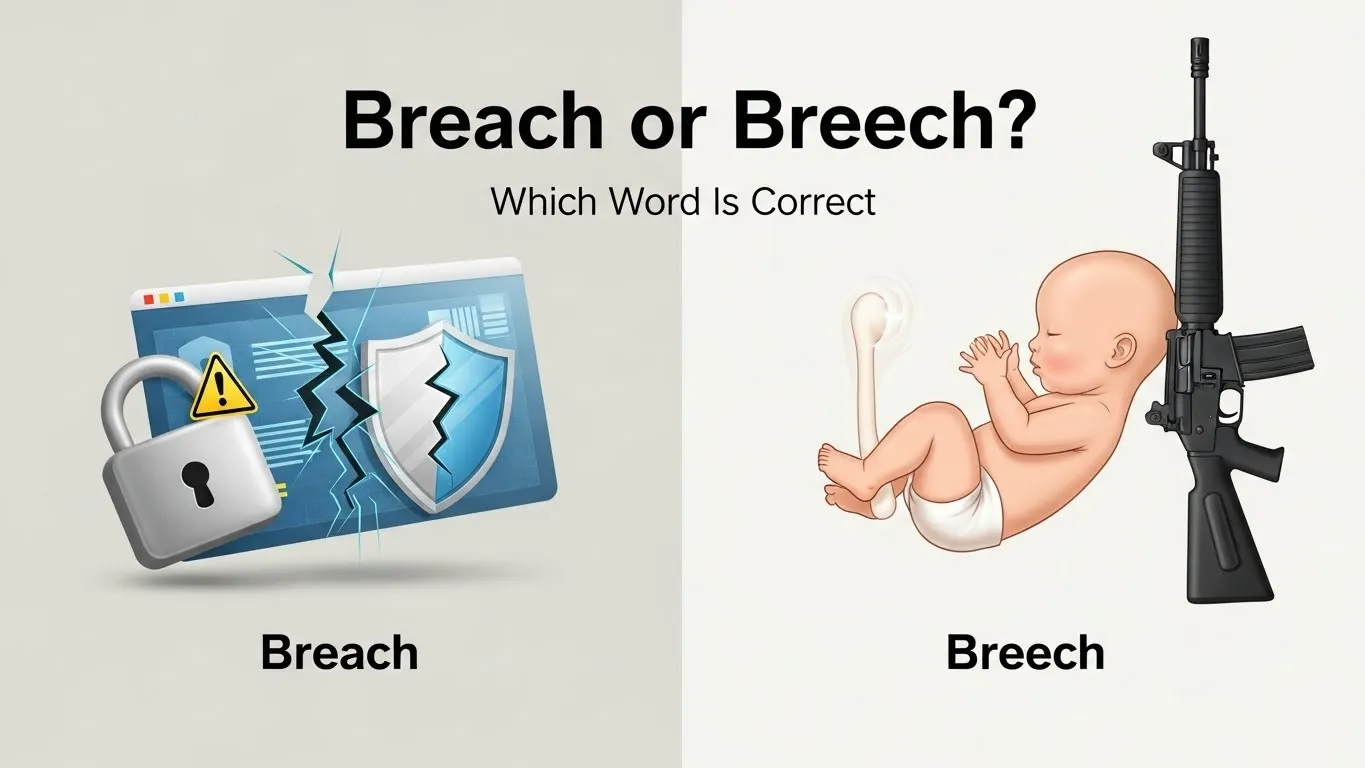 Breach or Breech?

Which Word Is Correct

Breach

Breech